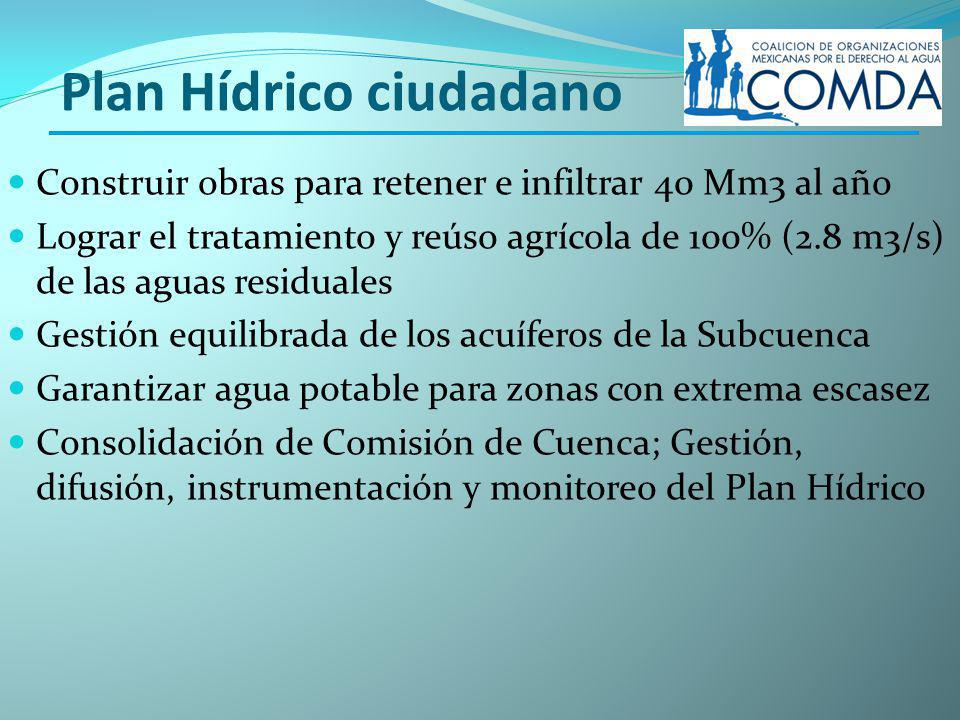 Plan Hídrico ciudadano

COALICION DE ORGANIZACIONES MEXICANAS POR EL DERECHO AL AGUA
COMDA

- Construir obras para retener e infiltrar 40 Mm3 al año
- Lograr el tratamiento y reúso agrícola de 100% (2.8 m3/s) de las aguas residuales
- Gestión equilibrada de los acuíferos de la Subcuenca
- Garantizar agua potable para zonas con extrema escasez
- Consolidación de Comisión de Cuenca; Gestión, difusión, instrumentación y monitoreo del Plan Hídrico